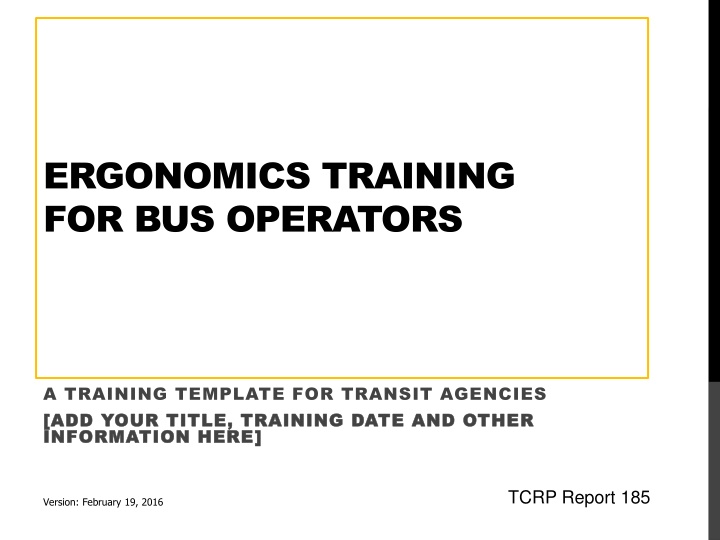 ERGONOMICS TRAINING FOR BUS OPERATORS

A TRAINING TEMPLATE FOR TRANSIT AGENCIES

[ADD YOUR TITLE, TRAINING DATE AND OTHER INFORMATION HERE]

Version: February 19, 2016

TCRP Report 185